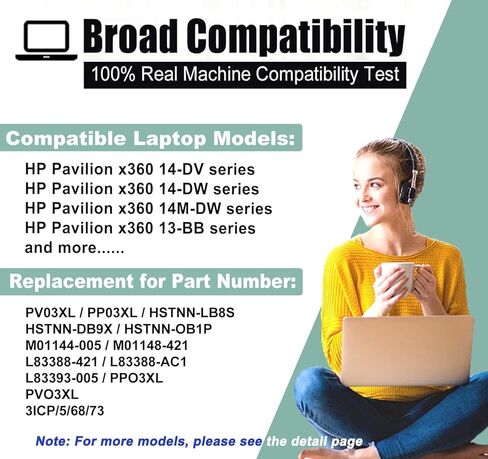 Broad Compatibility
100% Real Machine Compatibility Test

Compatible Laptop Models:
HP Pavilion x360 14-DV series
HP Pavilion x360 14-DW series
HP Pavilion x360 14M-DW series
HP Pavilion x360 13-BB series
and more......

Replacement for Part Number:
PV03XL / PP03XL / HSTNN-LB8S
HSTNN-DB9X / HSTNN-OB1P
M01144-005 / M01148-421
L83388-421 / L83388-AC1
L83393-005 / PPO3XL
PVO3XL
3ICP/5/68/73

Note: For more models, please see the detail page